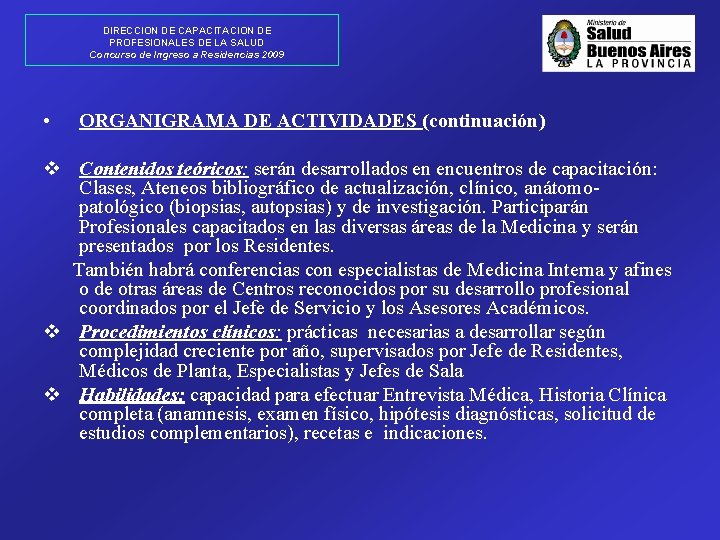 DIRECCION DE CAPACITACION DE PROFESIONALES DE LA SALUD
Concurso de Ingreso a Residencias 2009

Ministerio de
Salud
Buenos Aires
LA PROVINCIA

• ORGANIGRAMA DE ACTIVIDADES (continuación)

❖ Contenidos teóricos: serán desarrollados en encuentros de capacitación: Clases, Ateneos bibliográfico de actualización, clínico, anátomo-patológico (biopsias, autopsias) y de investigación. Participarán Profesionales capacitados en las diversas áreas de la Medicina y serán presentados por los Residentes.

También habrá conferencias con especialistas de Medicina Interna y afines o de otras áreas de Centros reconocidos por su desarrollo profesional coordinados por el Jefe de Servicio y los Asesores Académicos.

❖ Procedimientos clínicos: prácticas necesarias a desarrollar según complejidad creciente por año, supervisados por Jefe de Residentes, Médicos de Planta, Especialistas y Jefes de Sala

❖ Habilidades: capacidad para efectuar Entrevista Médica, Historia Clínica completa (anamnesis, examen físico, hipótesis diagnósticas, solicitud de estudios complementarios), recetas e indicaciones.